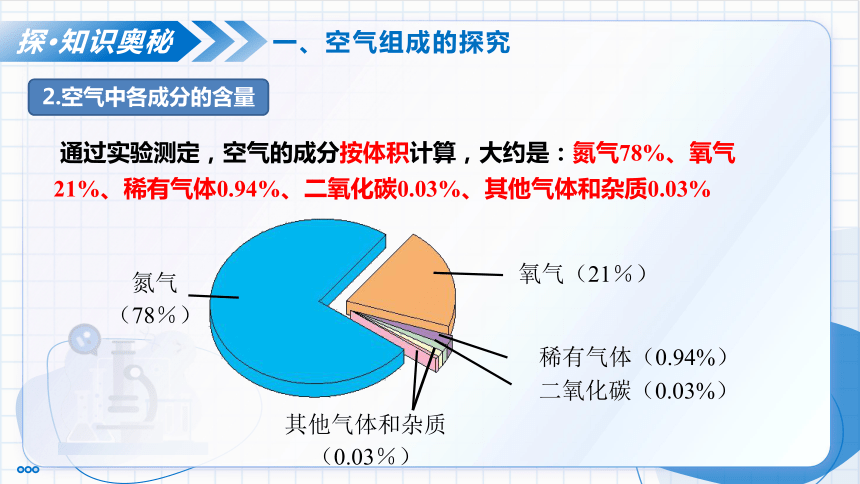 探·知识奥秘

一、空气组成的探究

2.空气中各成分的含量

通过实验测定，空气的成分按体积计算，大约是：氮气78%、氧气21%、稀有气体0.94%、二氧化碳0.03%、其他气体和杂质0.03%

氮气（78%）

氧气（21%）

稀有气体（0.94%）

二氧化碳（0.03%）

其他气体和杂质（0.03%）